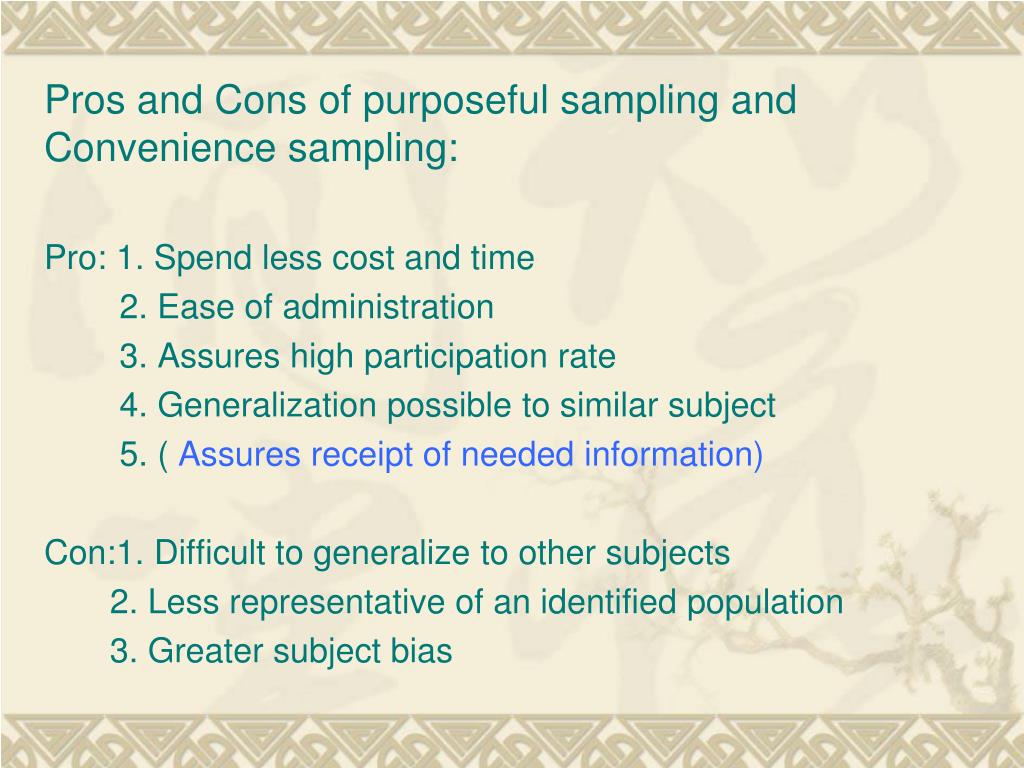 Pros and Cons of purposeful sampling and Convenience sampling:

Pro: 1. Spend less cost and time
2. Ease of administration
3. Assures high participation rate
4. Generalization possible to similar subject
5. ( Assures receipt of needed information)

Con:1. Difficult to generalize to other subjects
2. Less representative of an identified population
3. Greater subject bias